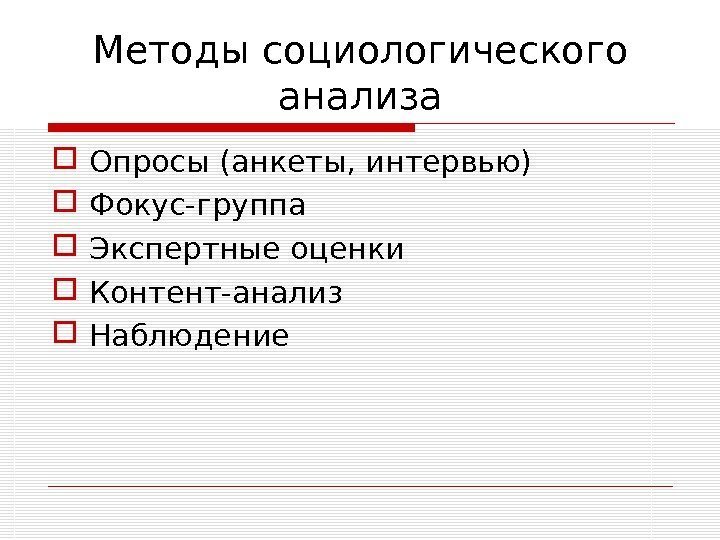 Методы социологического анализа

Опросы (анкеты, интервью)
Фокус-группа
Экспертные оценки
Контент-анализ
Наблюдение